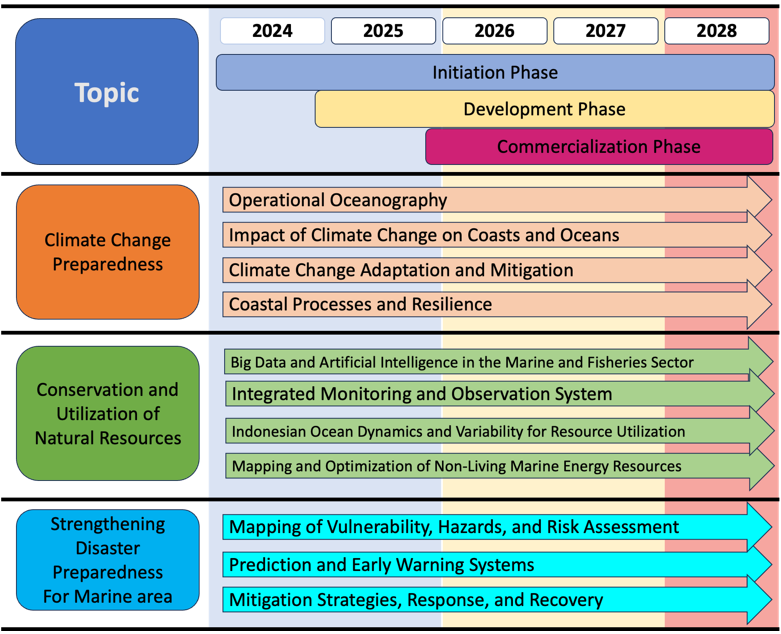 Topic

2024 2025 2026 2027 2028

Initiation Phase

Development Phase

Commercialization Phase

Climate Change Preparedness

Operational Oceanography

Impact of Climate Change on Coasts and Oceans

Climate Change Adaptation and Mitigation

Coastal Processes and Resilience

Conservation and Utilization of Natural Resources

Big Data and Artificial Intelligence in the Marine and Fisheries Sector

Integrated Monitoring and Observation System

Indonesian Ocean Dynamics and Variability for Resource Utilization

Mapping and Optimization of Non-Living Marine Energy Resources

Strengthening Disaster Preparedness For Marine area

Mapping of Vulnerability, Hazards, and Risk Assessment

Prediction and Early Warning Systems

Mitigation Strategies, Response, and Recovery